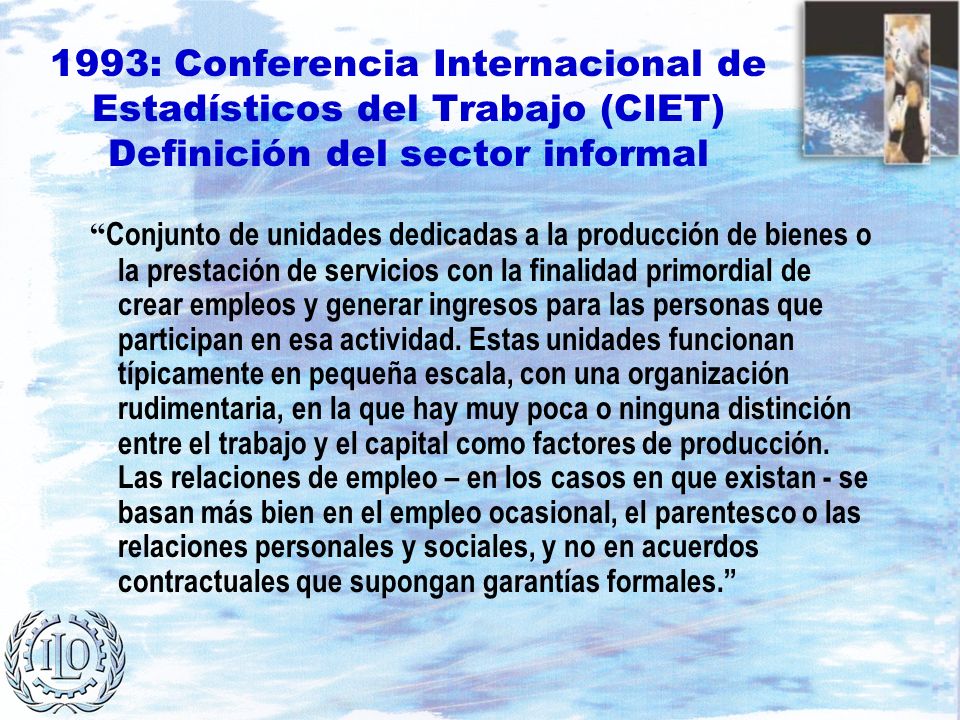 1993: Conferencia Internacional de Estadísticos del Trabajo (CIET) Definición del sector informal

“Conjunto de unidades dedicadas a la producción de bienes o la prestación de servicios con la finalidad primordial de crear empleos y generar ingresos para las personas que participan en esa actividad. Estas unidades funcionan típicamente en pequeña escala, con una organización rudimentaria, en la que hay muy poca o ninguna distinción entre el trabajo y el capital como factores de producción. Las relaciones de empleo – en los casos en que existan - se basan más bien en el empleo ocasional, el parentesco o las relaciones personales y sociales, y no en acuerdos contractuales que supongan garantías formales.”

ILO